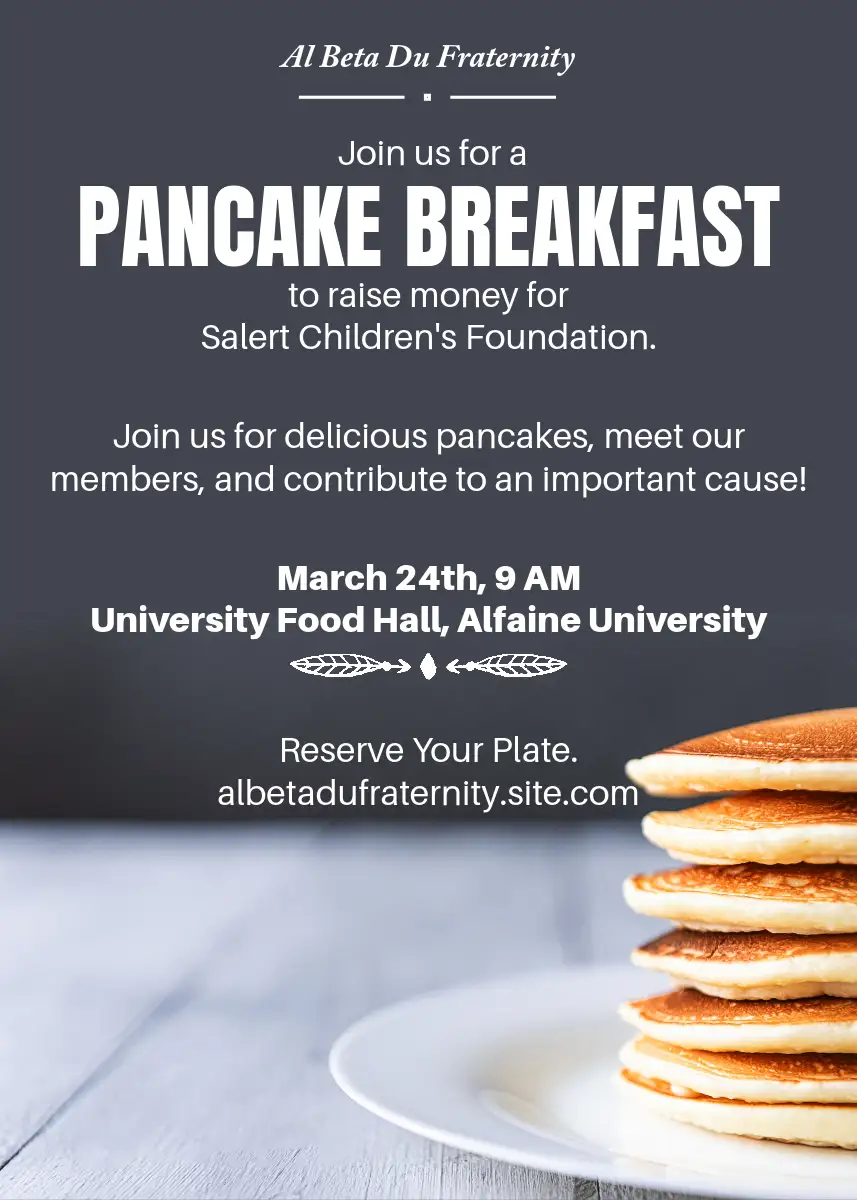 Al Beta Du Fraternity

Join us for a
PANCAKE BREAKFAST
to raise money for
Salert Children's Foundation.

Join us for delicious pancakes, meet our members, and contribute to an important cause!

March 24th, 9 AM
University Food Hall, Alfaine University

Reserve Your Plate.
albetadufraternity.site.com